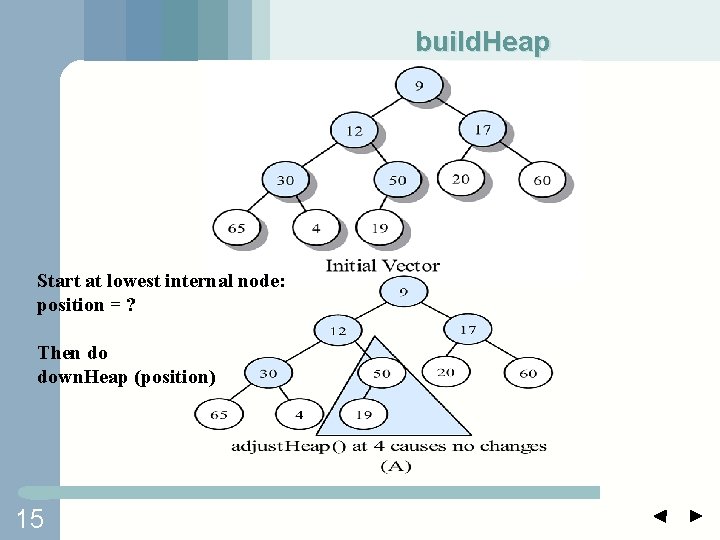 buildHeap

9
12
17
30
50
20
60
65
4
19

Initial Vector

Start at lowest internal node: position = ?

Then do downHeap (position)

9
12
17
30
50
20
60
65
4
19

adjustHeap() at 4 causes no changes
(A)

15